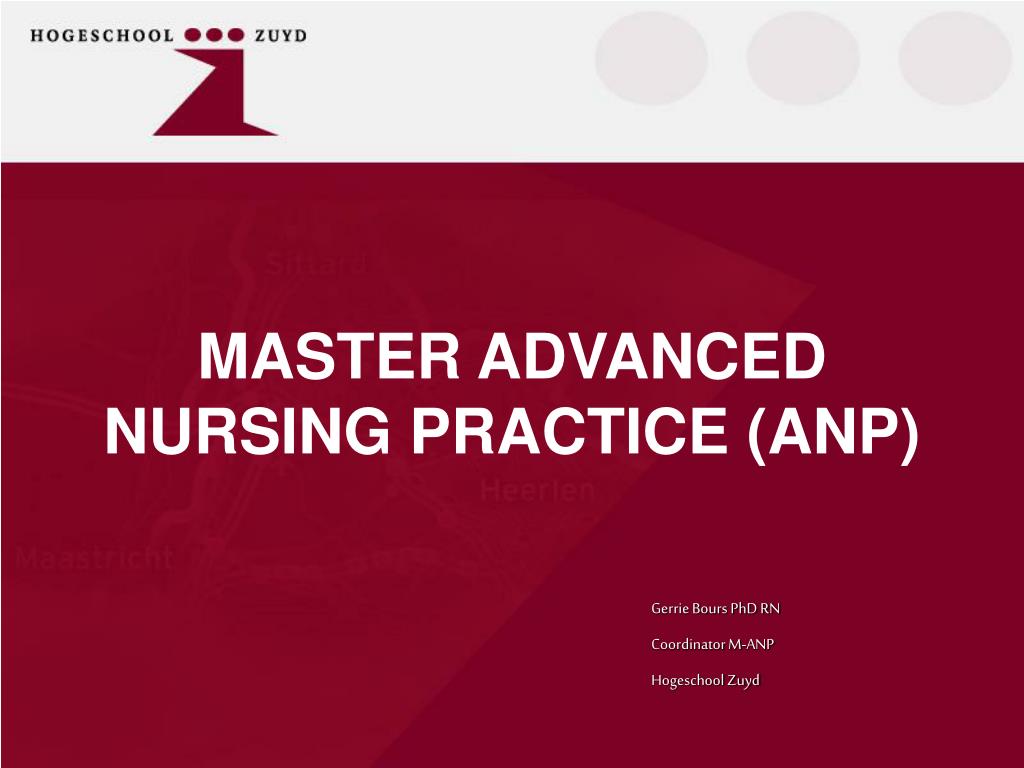 HOGESCHOOL ZUYD

Sittard

MASTER ADVANCED NURSING PRACTICE (ANP)

Heerlen

Maastricht

Gerrie Bours PhD RN

Coordinator M-ANP

Hogeschool Zuyd